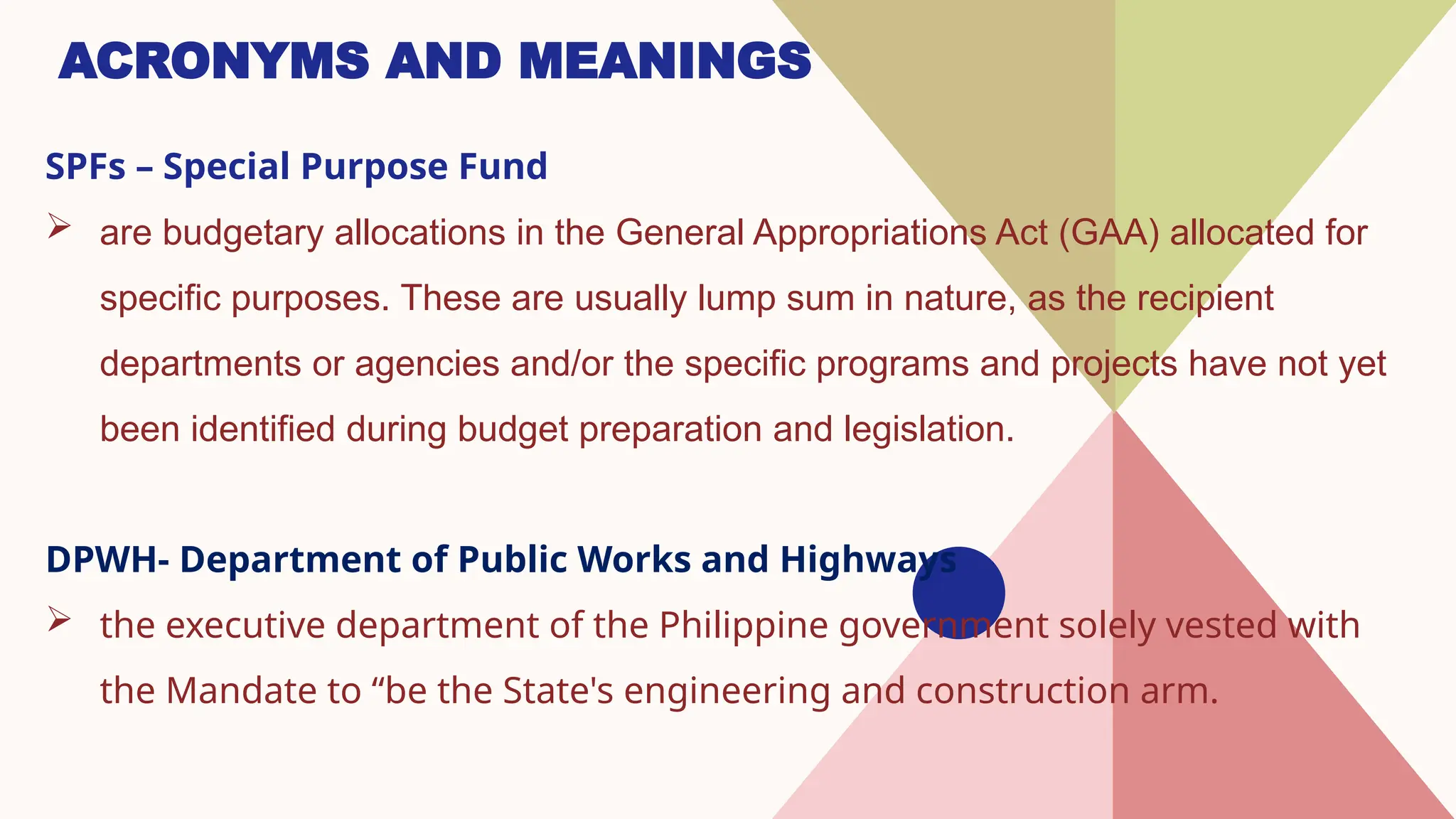 ACRONYMS AND MEANINGS

SPFs – Special Purpose Fund

➢ are budgetary allocations in the General Appropriations Act (GAA) allocated for specific purposes. These are usually lump sum in nature, as the recipient departments or agencies and/or the specific programs and projects have not yet been identified during budget preparation and legislation.

DPWH- Department of Public Works and Highways

➢ the executive department of the Philippine government solely vested with the Mandate to “be the State's engineering and construction arm.